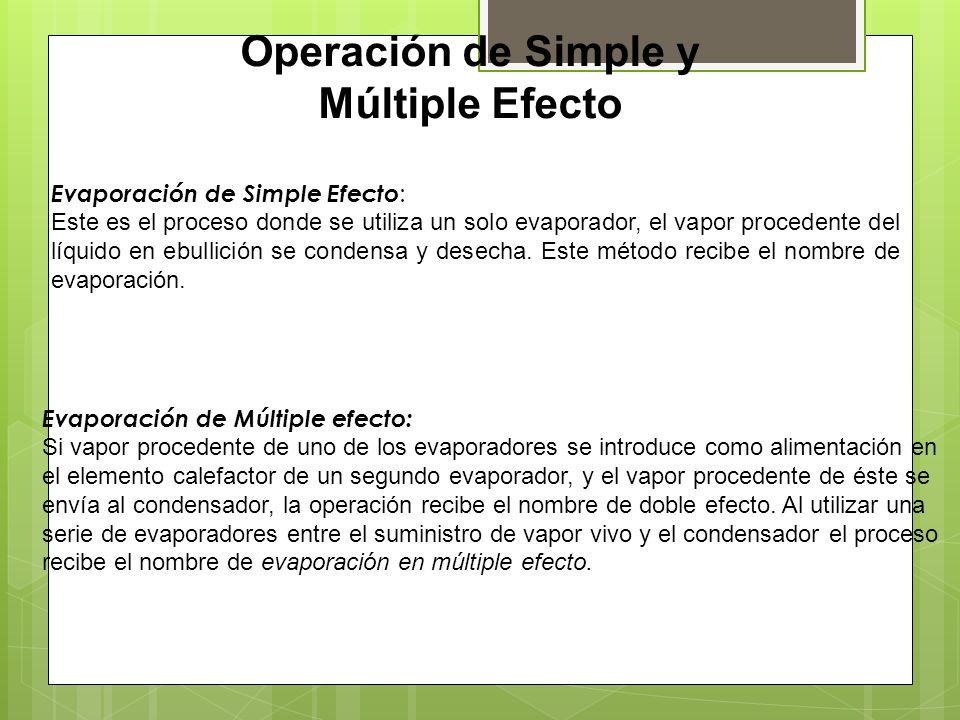 Operación de Simple y Múltiple Efecto

Evaporación de Simple Efecto:
Este es el proceso donde se utiliza un solo evaporador, el vapor procedente del líquido en ebullición se condensa y desecha. Este método recibe el nombre de evaporación.

Evaporación de Múltiple efecto:
Si vapor procedente de uno de los evaporadores se introduce como alimentación en el elemento calefactor de un segundo evaporador, y el vapor procedente de éste se envía al condensador, la operación recibe el nombre de doble efecto. Al utilizar una serie de evaporadores entre el suministro de vapor vivo y el condensador el proceso recibe el nombre de evaporación en múltiple efecto.